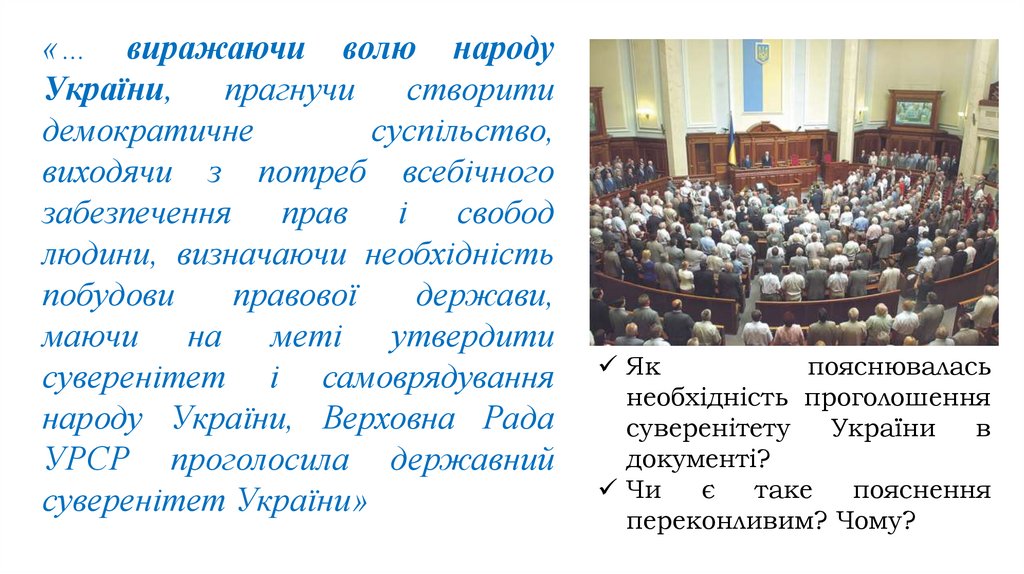 «… виражаючи волю народу України, прагнучи створити демократичне суспільство, виходячи з потреб всебічного забезпечення прав і свобод людини, визначаючи необхідність побудови правової держави, маючи на меті утвердити суверенітет і самоврядування народу України, Верховна Рада УРСР проголосила державний суверенітет України»

✓ Як пояснювалась необхідність проголошення суверенітету України в документі?
✓ Чи є таке пояснення переконливим? Чому?